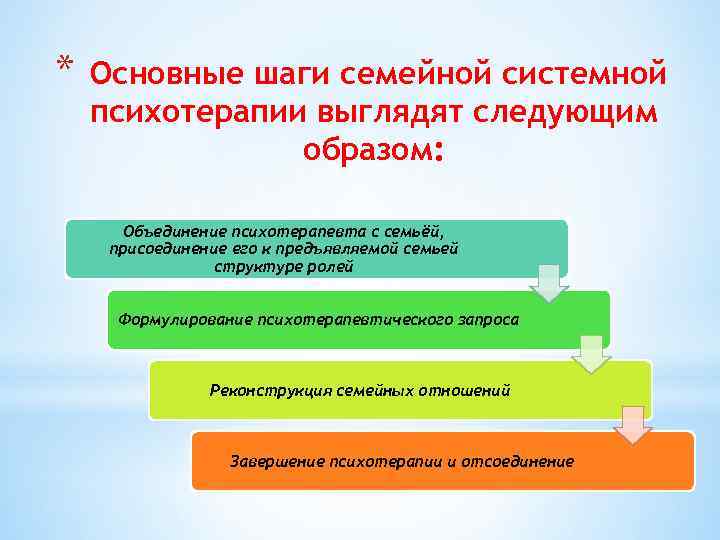 * Основные шаги семейной системной психотерапии выглядят следующим образом:

Объединение психотерапевта с семьёй, присоединение его к предъявляемой семьей структуре ролей

Формулирование психотерапевтического запроса

Реконструкция семейных отношений

Завершение психотерапии и отсоединение